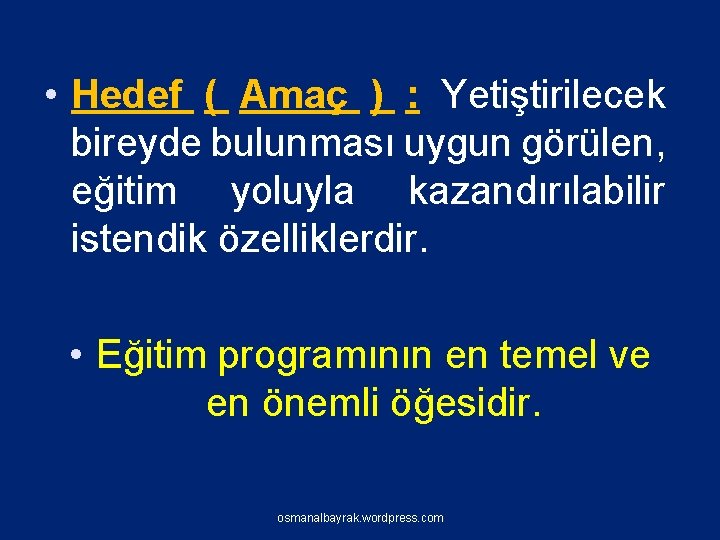 • Hedef ( Amaç ) : Yetiştirilecek bireyde bulunması uygun görülen, eğitim yoluyla kazandırılabilir istendik özelliklerdir.

• Eğitim programının en temel ve en önemli öğesidir.

osmanalbayrak.wordpress.com